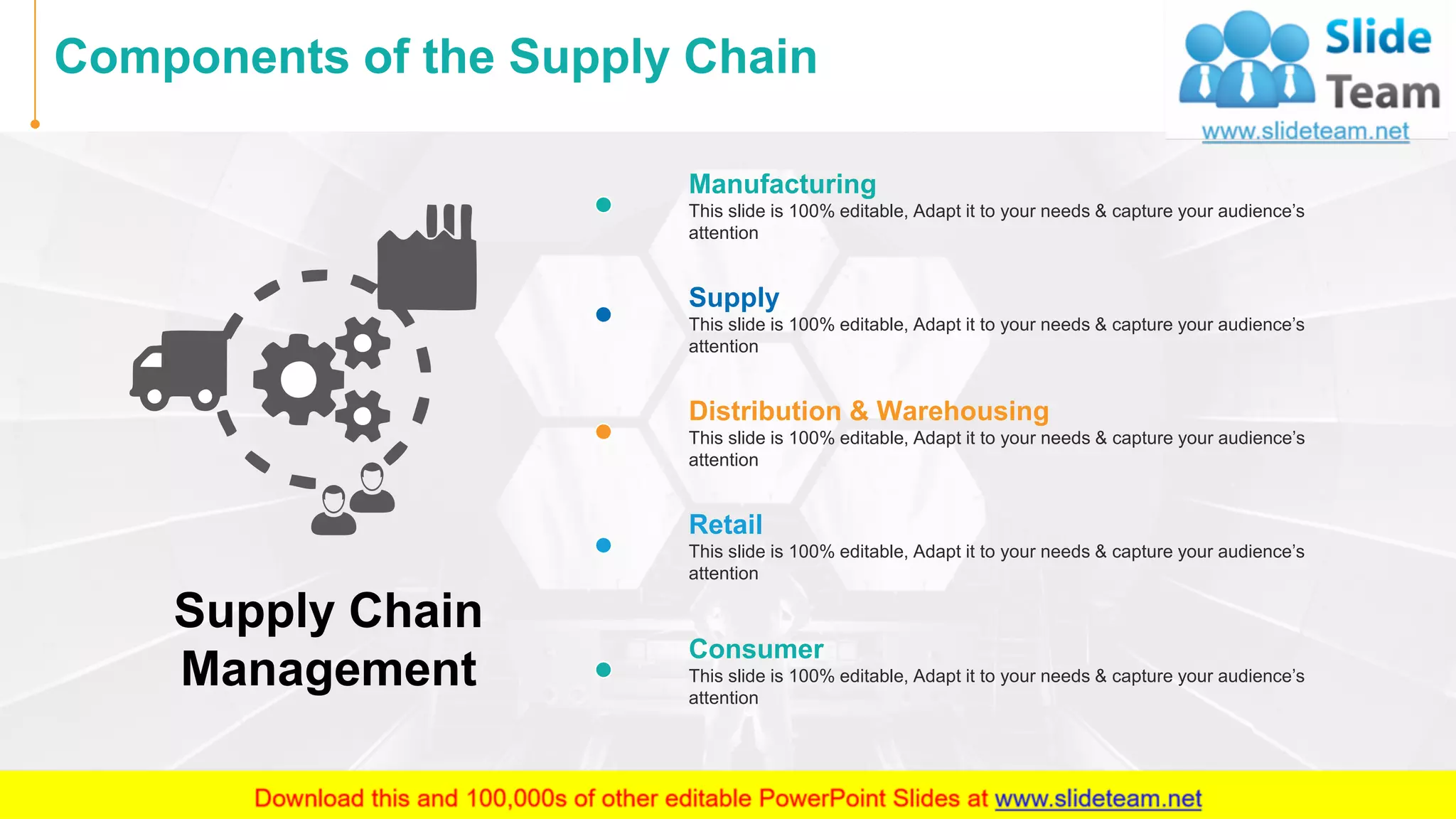 Components of the Supply Chain

Slide Team
www.slideteam.net

Supply Chain Management

Manufacturing
This slide is 100% editable, Adapt it to your needs & capture your audience's attention

Supply
This slide is 100% editable, Adapt it to your needs & capture your audience's attention

Distribution & Warehousing
This slide is 100% editable, Adapt it to your needs & capture your audience's attention

Retail
This slide is 100% editable, Adapt it to your needs & capture your audience's attention

Consumer
This slide is 100% editable, Adapt it to your needs & capture your audience's attention

Download this and 100,000s of other editable PowerPoint Slides at www.slideteam.net